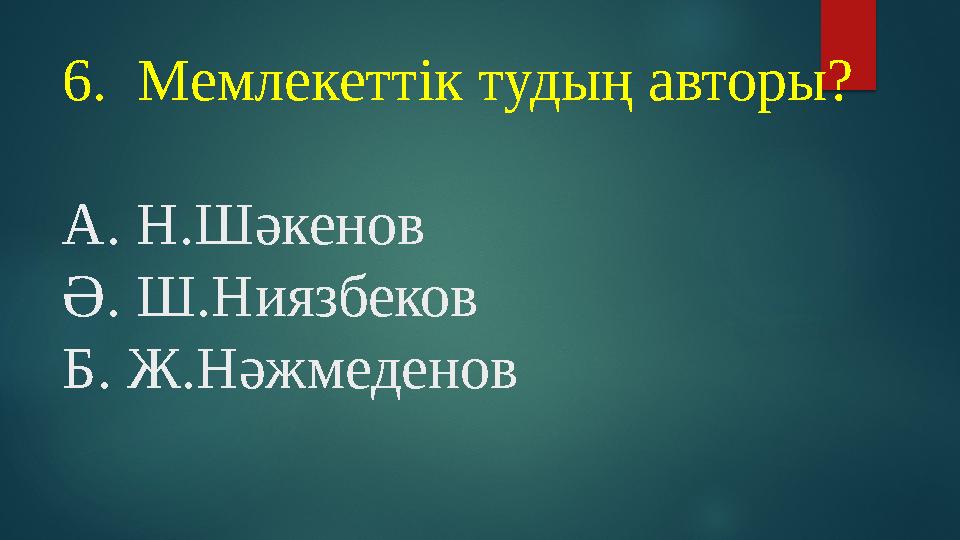 6. Мемлекеттік тудың авторы?

А. Н.Шәкенов
Ә. Ш.Ниязбеков
Б. Ж.Нәжмеденов